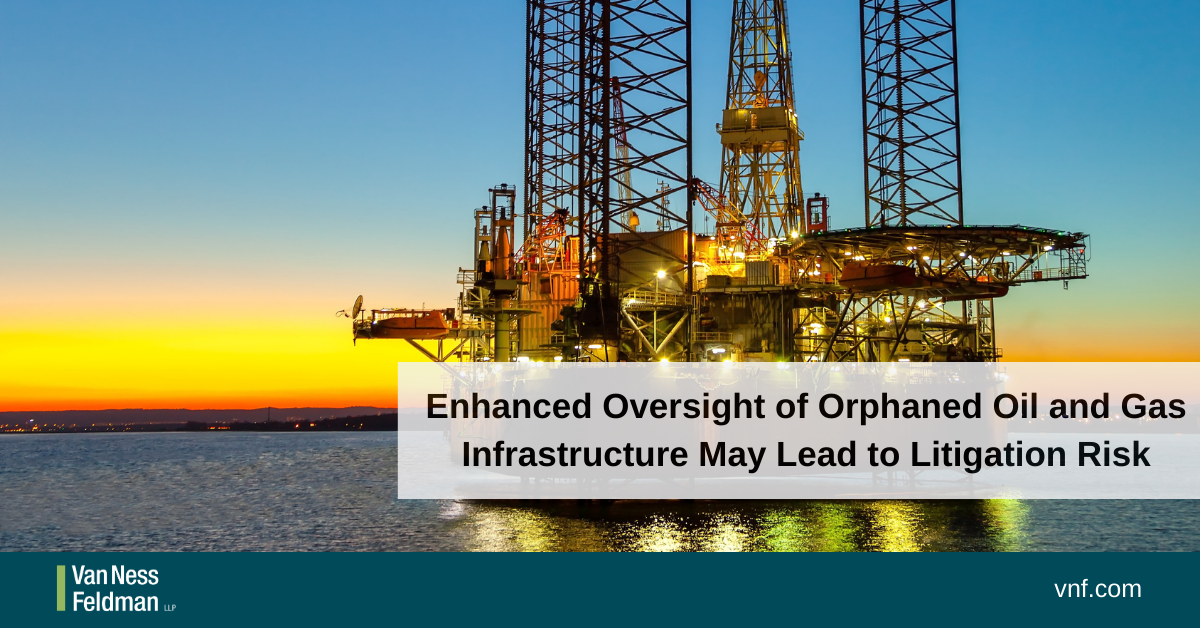 Enhanced Oversight of Orphaned Oil and Gas Infrastructure May Lead to Litigation Risk

Van Ness Feldman LLP

vnf.com